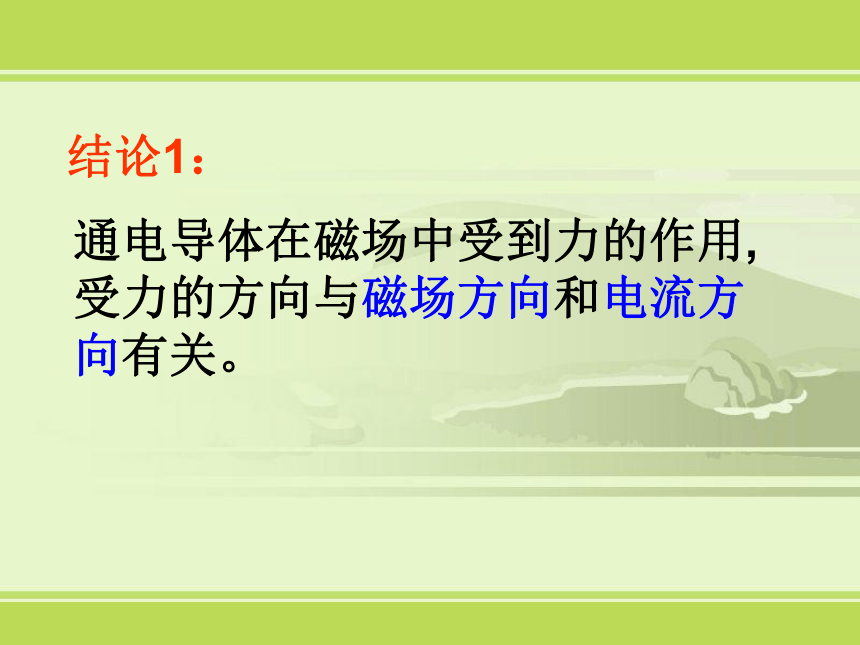 结论1：

通电导体在磁场中受到力的作用，受力的方向与磁场方向和电流方向有关。